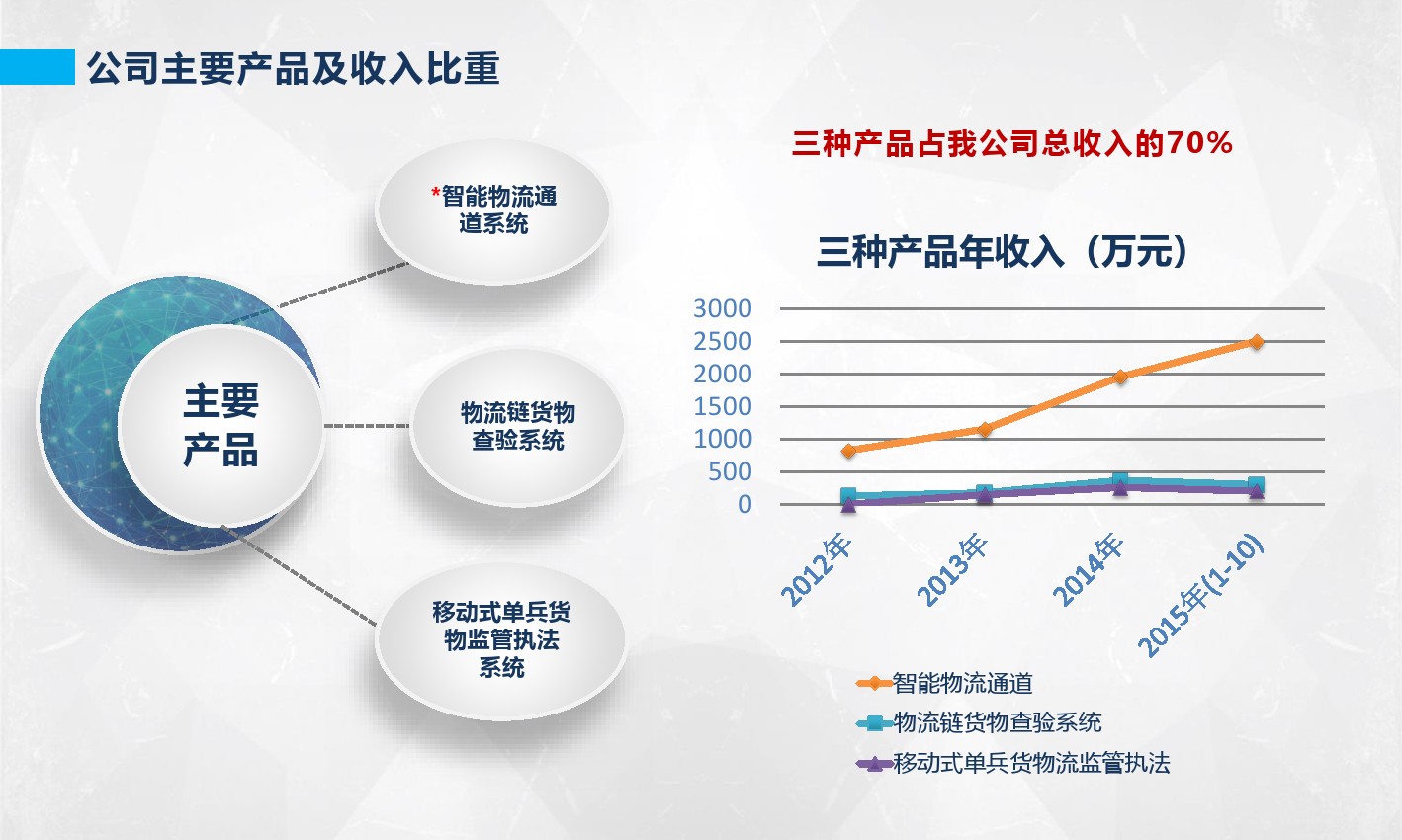 公司主要产品及收入比重

主要产品

*智能物流通道系统

物流链货物查验系统

移动式单兵货物监管执法系统

三种产品占我公司总收入的70%

三种产品年收入（万元）

3000
2500
2000
1500
1000
500
0

2012年
2013年
2014年
2015年(1-10)

智能物流通道
物流链货物查验系统
移动式单兵货物流监管执法